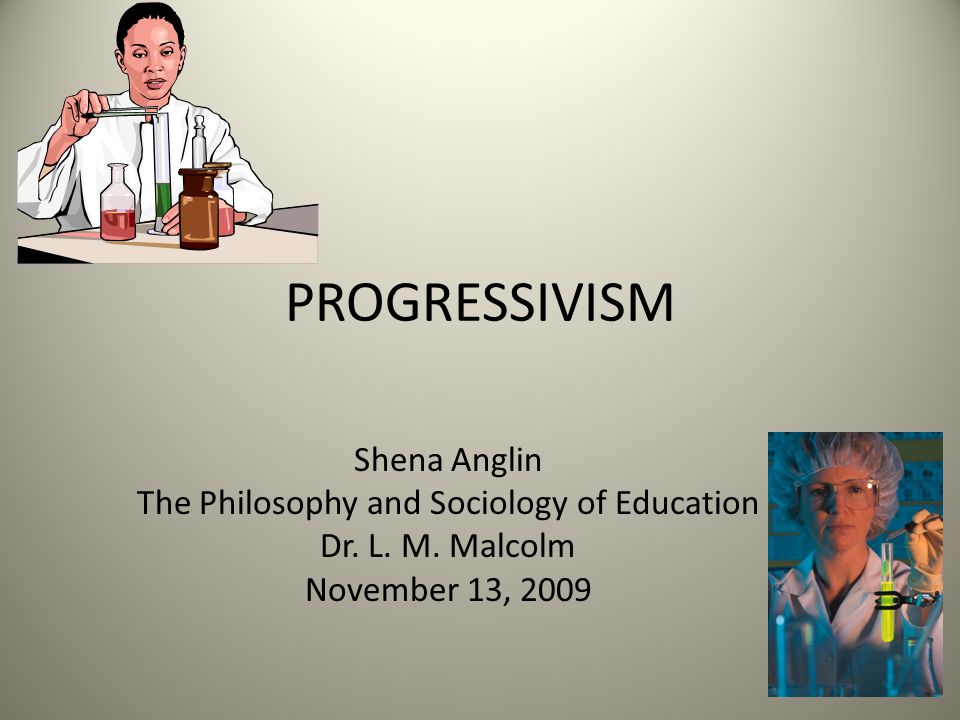 PROGRESSIVISM

Shena Anglin
The Philosophy and Sociology of Education
Dr. L. M. Malcolm
November 13, 2009